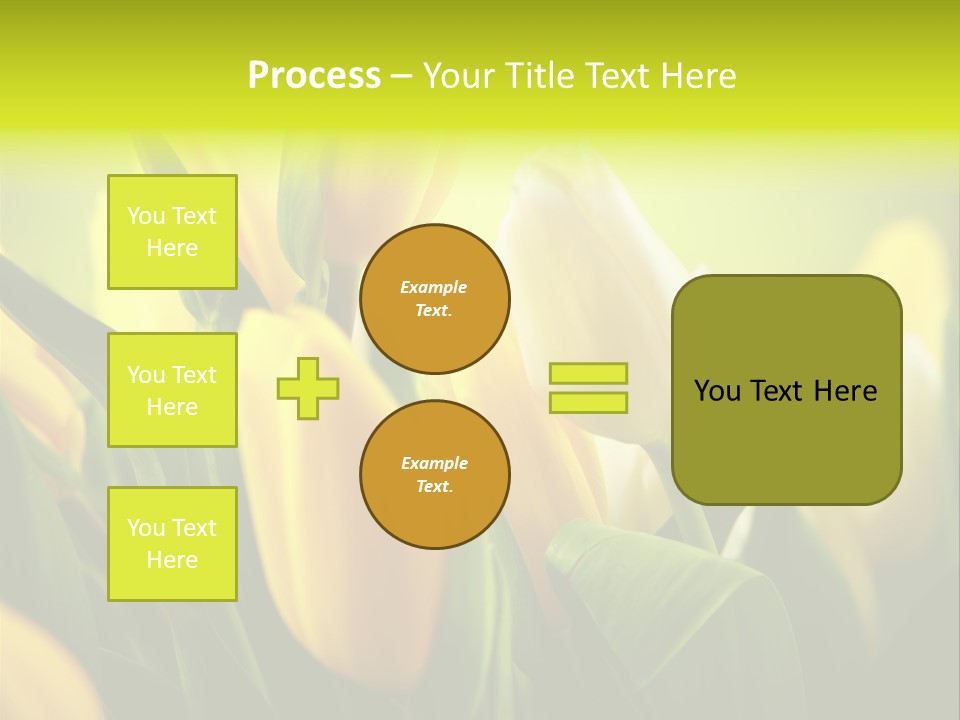 Process – Your Title Text Here

You Text Here

You Text Here

You Text Here

Example Text.

Example Text.

You Text Here